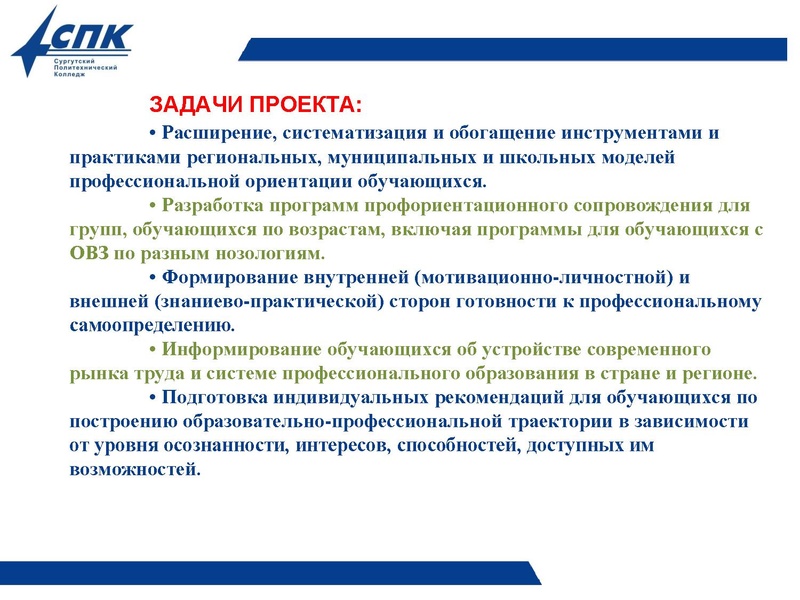 СПК
Сургутский Политехнический Колледж

ЗАДАЧИ ПРОЕКТА:

• Расширение, систематизация и обогащение инструментами и практиками региональных, муниципальных и школьных моделей профессиональной ориентации обучающихся.

• Разработка программ профориентационного сопровождения для групп, обучающихся по возрастам, включая программы для обучающихся с ОВЗ по разным нозологиям.

• Формирование внутренней (мотивационно-личностной) и внешней (знаниево-практической) сторон готовности к профессиональному самоопределению.

• Информирование обучающихся об устройстве современного рынка труда и системе профессионального образования в стране и регионе.

• Подготовка индивидуальных рекомендаций для обучающихся по построению образовательно-профессиональной траектории в зависимости от уровня осознанности, интересов, способностей, доступных им возможностей.